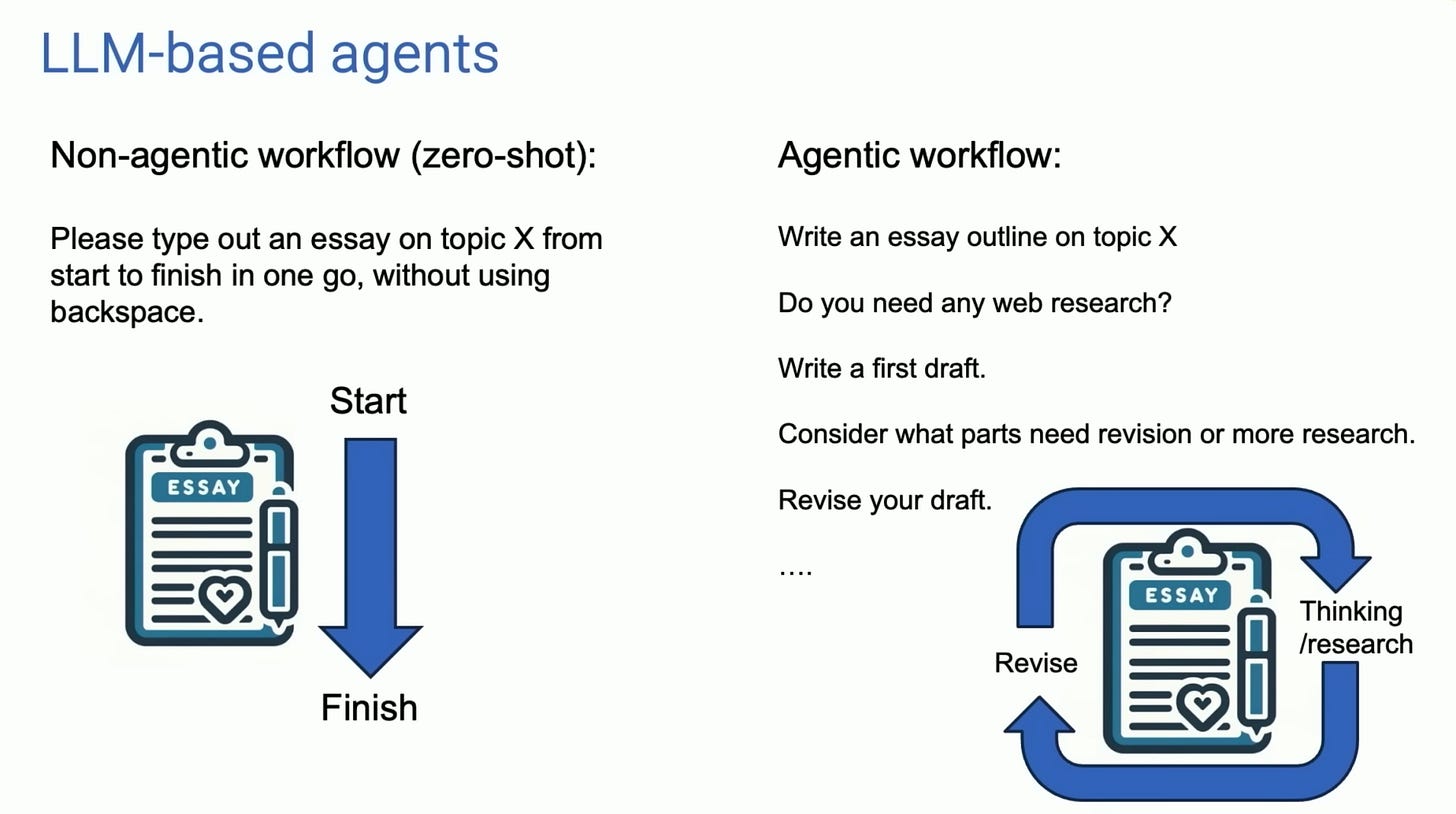 LLM-based agents

Non-agentic workflow (zero-shot):

Please type out an essay on topic X from start to finish in one go, without using backspace.

Start

ESSAY

Finish

Agentic workflow:

Write an essay outline on topic X

Do you need any web research?

Write a first draft.

Consider what parts need revision or more research.

Revise your draft.

….

ESSAY

Thinking /research

Revise